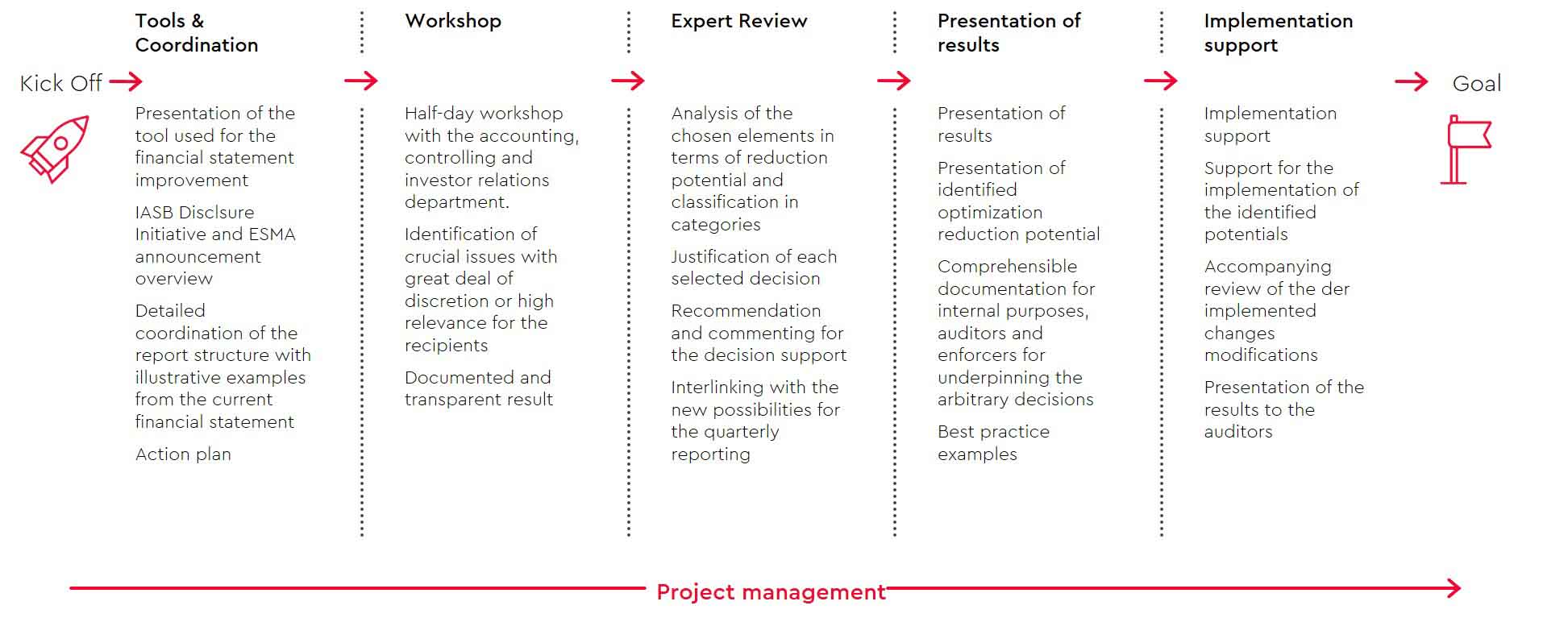 Kick Off

Tools & Coordination

Presentation of the tool used for the financial statement improvement

IASB Disclsure Initiative and ESMA announcement overview

Detailed coordination of the report structure with illustrative examples from the current financial statement

Action plan

Workshop

Half-day workshop with the accounting, controlling and investor relations department.

Identification of crucial issues with great deal of discretion or high relevance for the recipients

Documented and transparent result

Expert Review

Analysis of the chosen elements in terms of reduction potential and classification in categories

Justification of each selected decision

Recommendation and commenting for the decision support

Interlinking with the new possibilities for the quarterly reporting

Presentation of results

Presentation of results

Presentation of identified optimization reduction potential

Comprehensible documentation for internal purposes, auditors and enforcers for underpinning the arbitrary decisions

Best practice examples

Implementation support

Implementation support

Support for the implementation of the identified potentials

Accompanying review of the der implemented changes modifications

Presentation of the results to the auditors

Goal

Project management